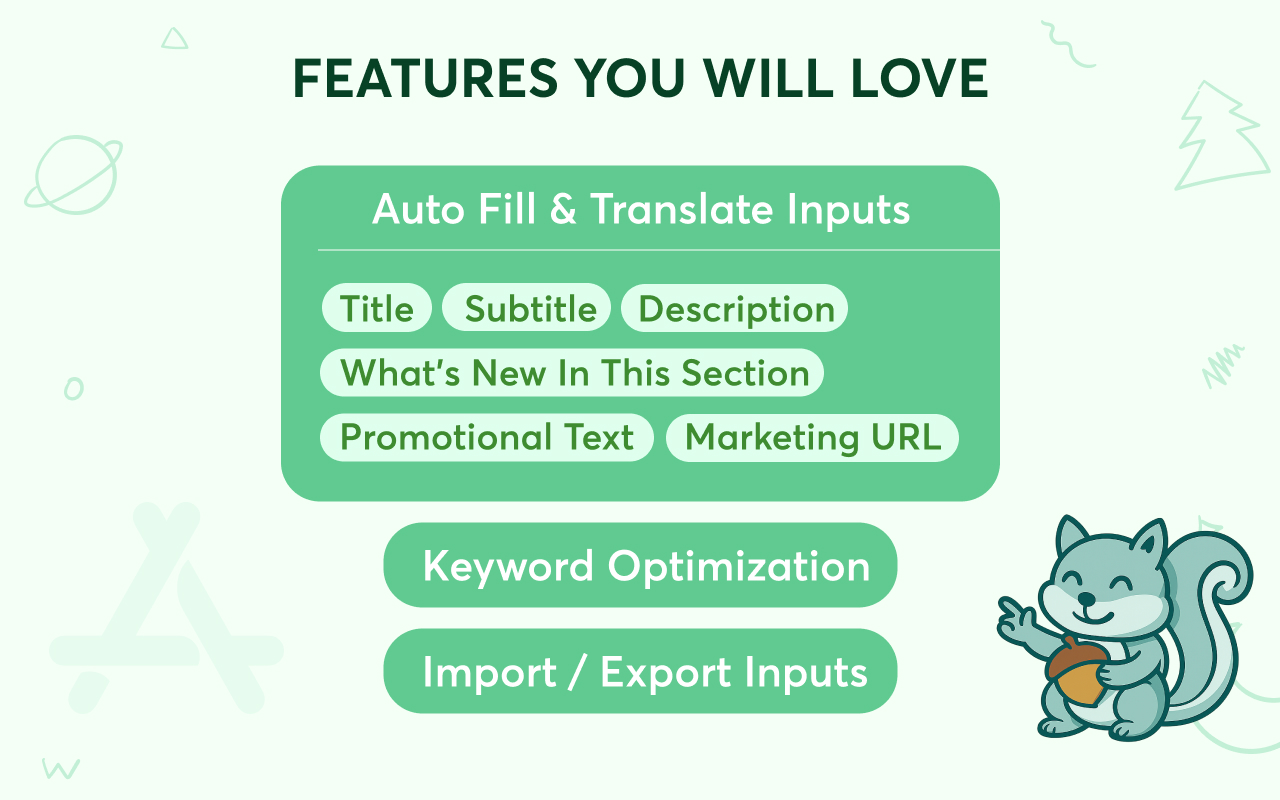 FEATURES YOU WILL LOVE

Auto Fill & Translate Inputs

Title Subtitle Description

What's New In This Section

Promotional Text Marketing URL

Keyword Optimization

Import / Export Inputs